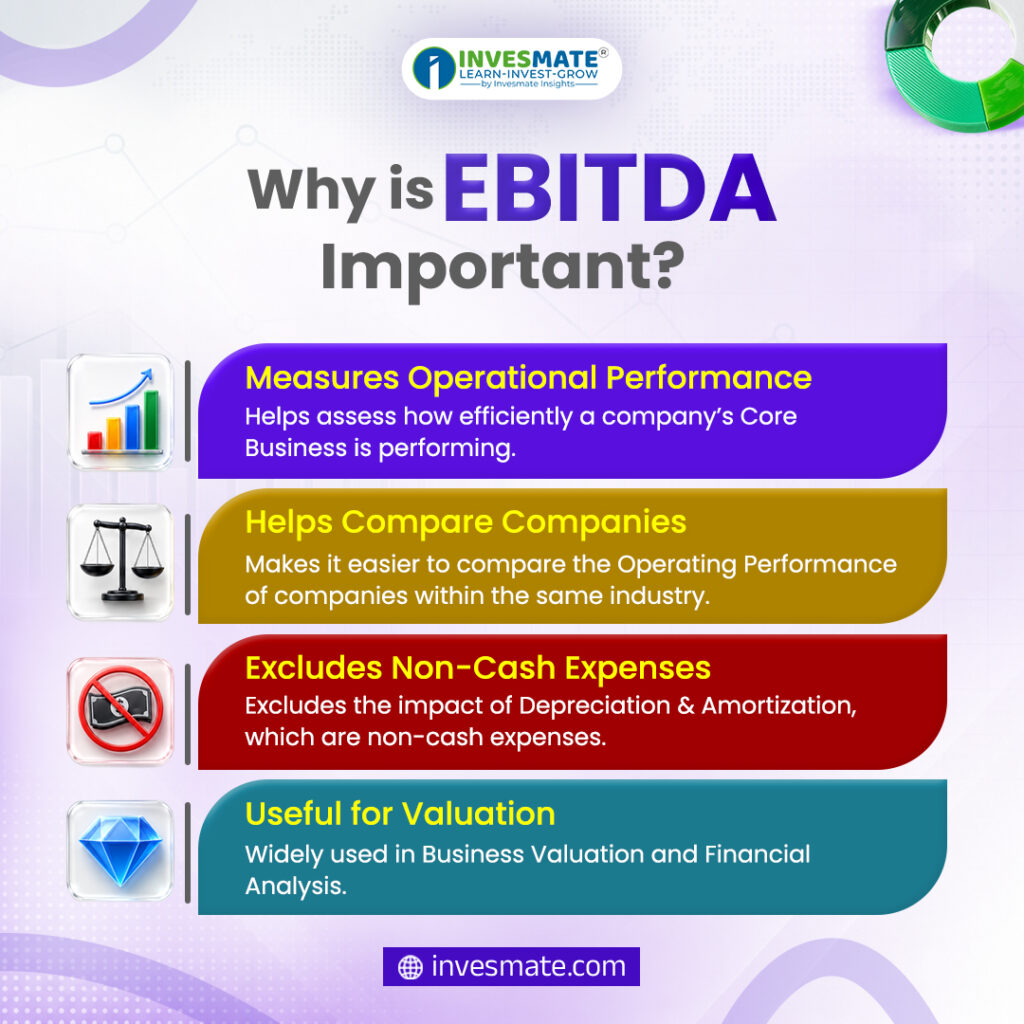 INVESMATE®
LEARN-INVEST-GROW
by Invesmate Insights

Why is EBITDA Important?

Measures Operational Performance
Helps assess how efficiently a company's Core Business is performing.

Helps Compare Companies
Makes it easier to compare the Operating Performance of companies within the same industry.

Excludes Non-Cash Expenses
Excludes the impact of Depreciation & Amortization, which are non-cash expenses.

Useful for Valuation
Widely used in Business Valuation and Financial Analysis.

invesmate.com